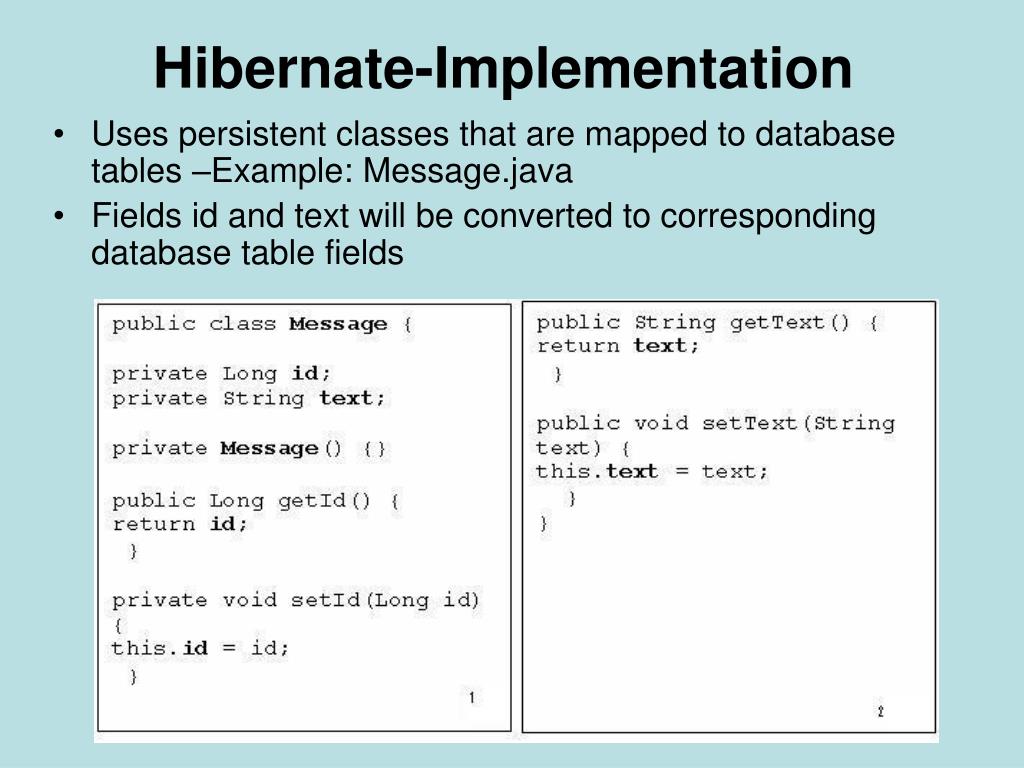 Hibernate-Implementation

• Uses persistent classes that are mapped to database tables –Example: Message.java

• Fields id and text will be converted to corresponding database table fields

public class Message {

private Long id;
private String text;

private Message() {}

public Long getId() {
return id;
}

private void setId(Long id)
{
this.id = id;
}

1

public String getText() {
return text;
}

public void setText(String text) {
this.text = text;
}
}

2